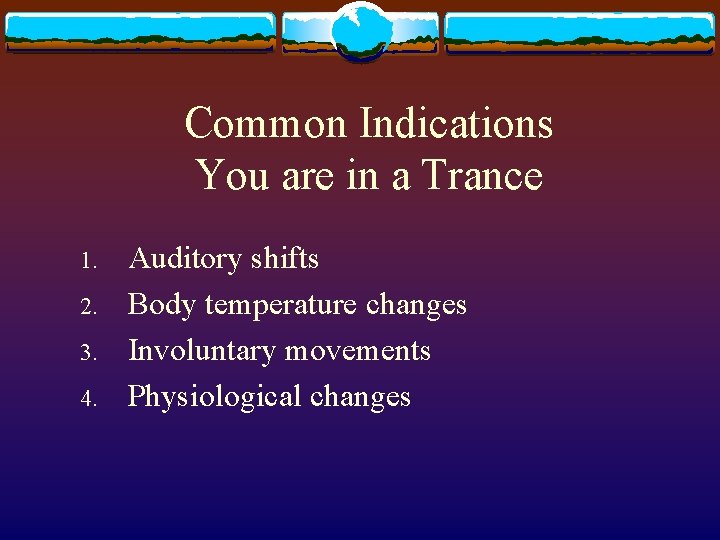 Common Indications
You are in a Trance

1. Auditory shifts
2. Body temperature changes
3. Involuntary movements
4. Physiological changes